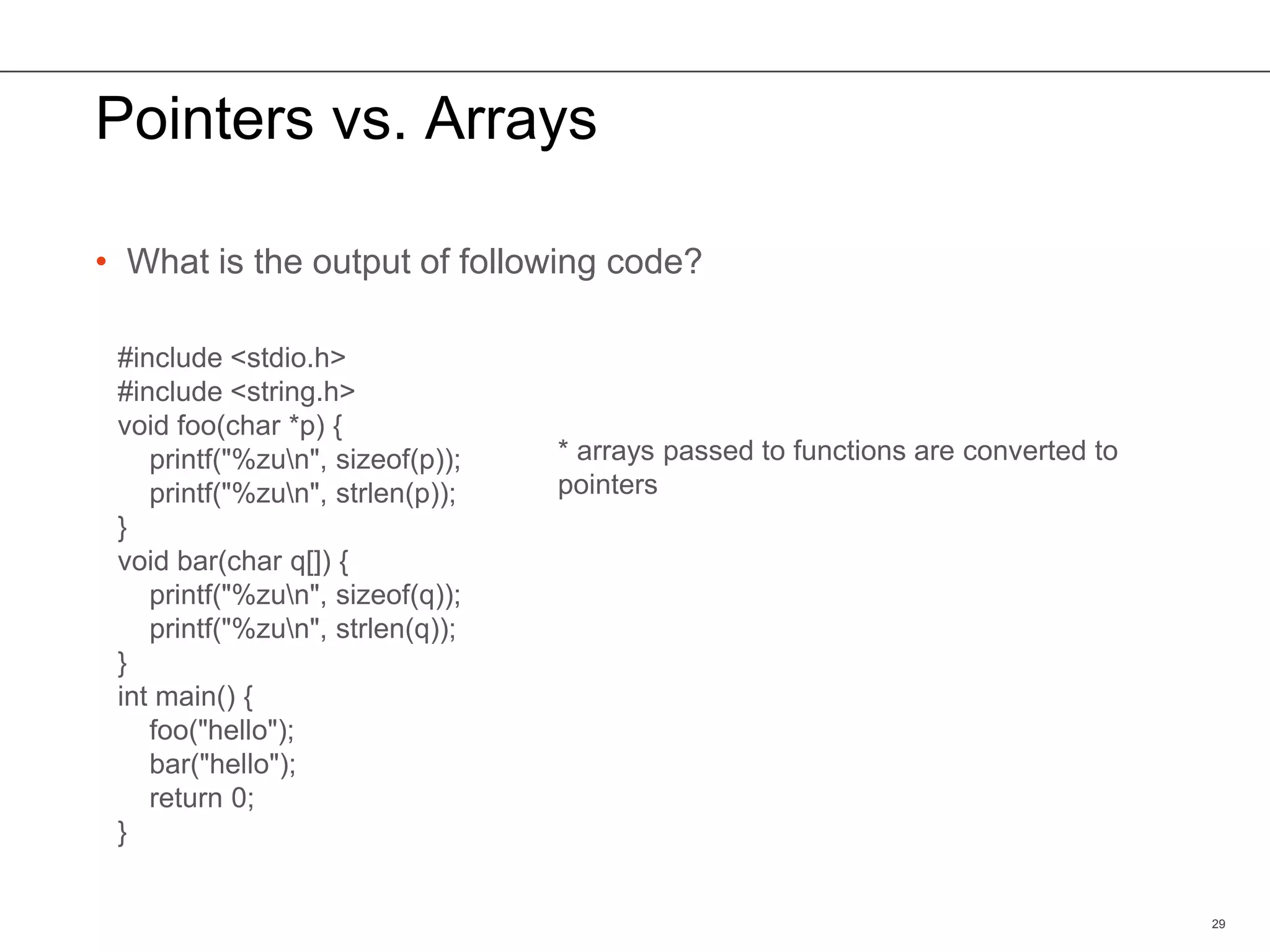 Pointers vs. Arrays

• What is the output of following code?

#include <stdio.h>
#include <string.h>
void foo(char *p) {
    printf("%zu\n", sizeof(p));
    printf("%zu\n", strlen(p));
}
void bar(char q[]) {
    printf("%zu\n", sizeof(q));
    printf("%zu\n", strlen(q));
}
int main() {
    foo("hello");
    bar("hello");
    return 0;
}

* arrays passed to functions are converted to pointers

29